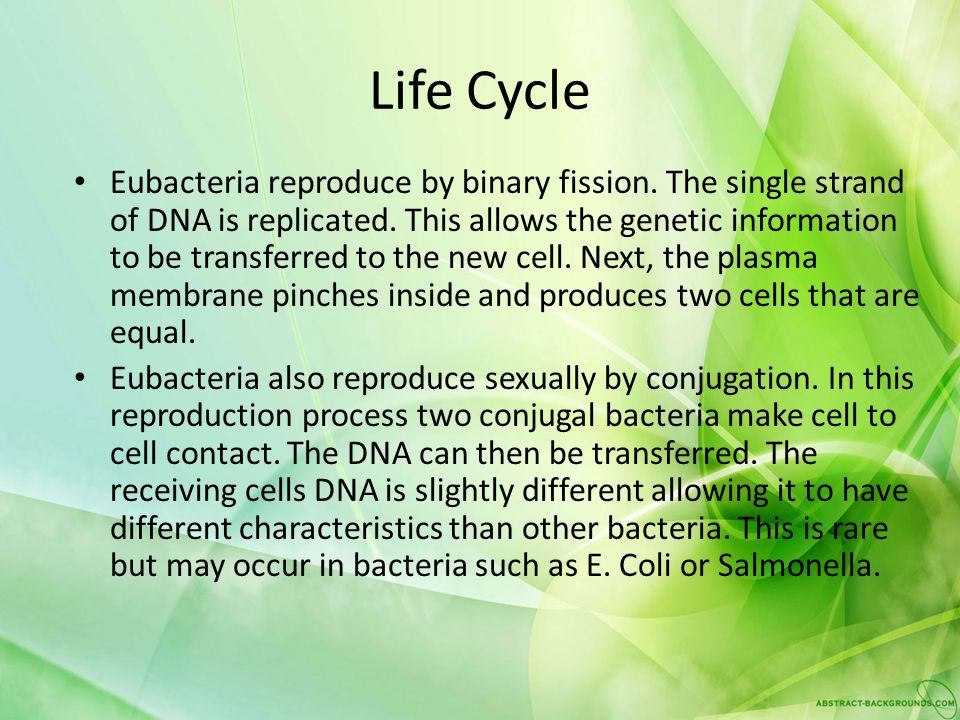 Life Cycle

• Eubacteria reproduce by binary fission. The single strand of DNA is replicated. This allows the genetic information to be transferred to the new cell. Next, the plasma membrane pinches inside and produces two cells that are equal.

• Eubacteria also reproduce sexually by conjugation. In this reproduction process two conjugal bacteria make cell to cell contact. The DNA can then be transferred. The receiving cells DNA is slightly different allowing it to have different characteristics than other bacteria. This is rare but may occur in bacteria such as E. Coli or Salmonella.

ABSTRACT-BACKGROUNDS.COM